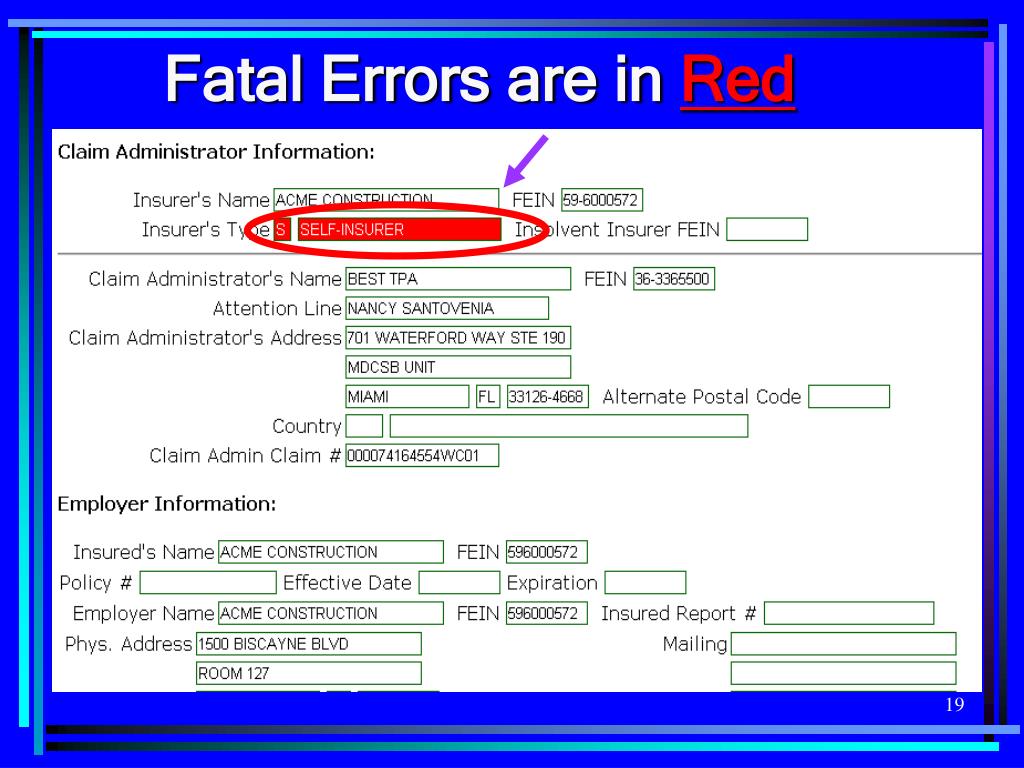 Fatal Errors are in Red

Claim Administrator Information:

Insurer's Name ACME CONSTRUCTION FEIN 59-6000572
Insurer's Type S SELF-INSURER Insolvent Insurer FEIN

Claim Administrator's Name BEST TPA FEIN 36-3365500
Attention Line NANCY SANTOVENIA
Claim Administrator's Address 701 WATERFORD WAY STE 190
MDCSB UNIT
MIAMI FL 33126-4668 Alternate Postal Code
Country
Claim Admin Claim # 000074164554WC01

Employer Information:

Insured's Name ACME CONSTRUCTION FEIN 596000572
Policy # Effective Date Expiration
Employer Name ACME CONSTRUCTION FEIN 596000572 Insured Report #
Phys. Address 1500 BISCAYNE BLVD Mailing
ROOM 127

19